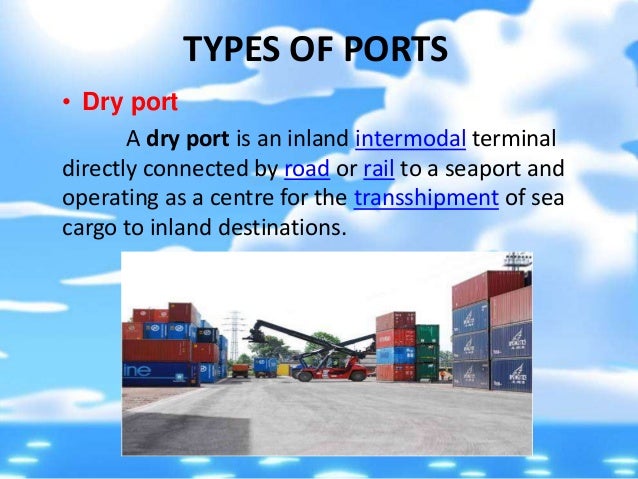 TYPES OF PORTS

• Dry port

A dry port is an inland intermodal terminal directly connected by road or rail to a seaport and operating as a centre for the transshipment of sea cargo to inland destinations.

ine